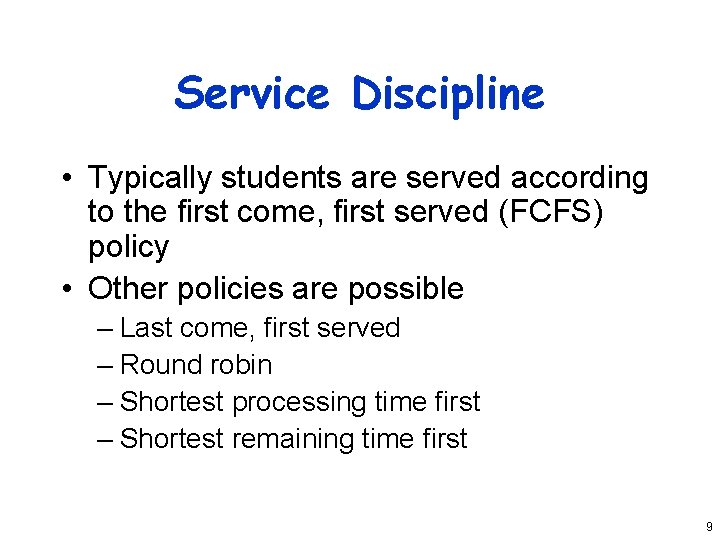 Service Discipline

• Typically students are served according to the first come, first served (FCFS) policy
• Other policies are possible
– Last come, first served
– Round robin
– Shortest processing time first
– Shortest remaining time first

9